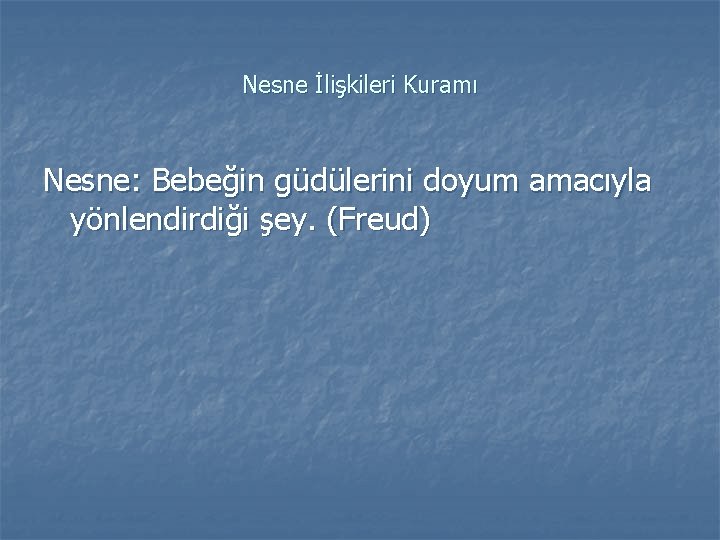 Nesne İlişkileri Kuramı

Nesne: Bebeğin güdülerini doyum amacıyla yönlendirdiği şey. (Freud)